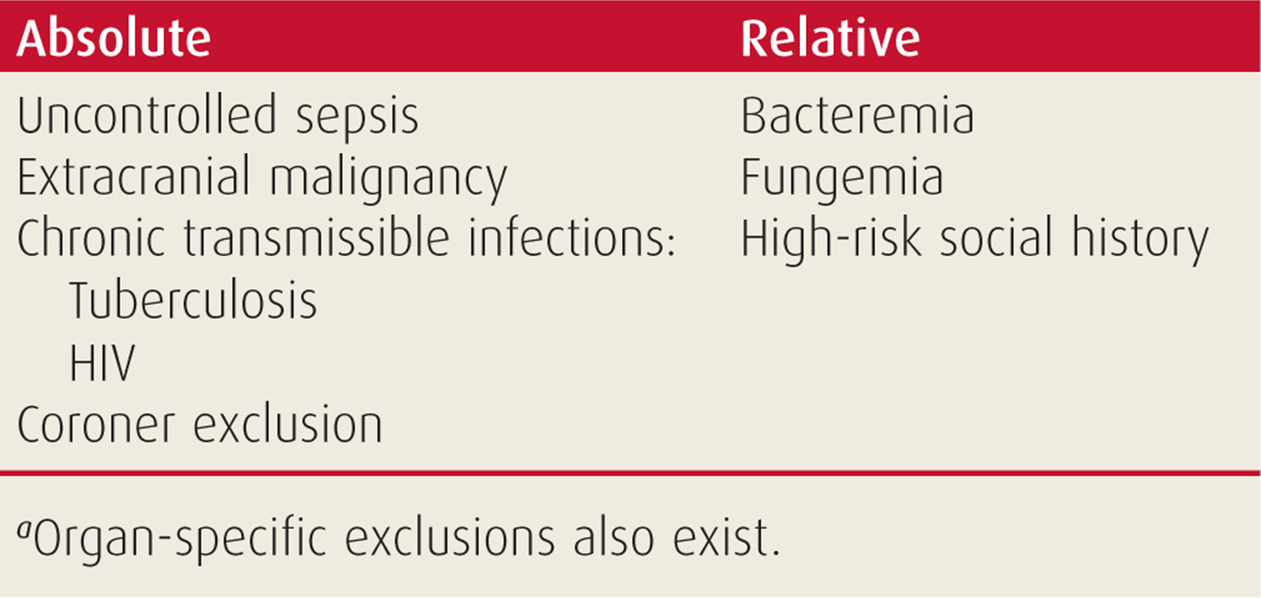 | Absolute | Relative |
|---|---|
| Uncontrolled sepsis | Bacteremia |
| Extracranial malignancy | Fungemia |
| Chronic transmissible infections: | High-risk social history |
| Tuberculosis | |
| HIV | |
| Coroner exclusion | |

$^{a}$Organ-specific exclusions also exist.